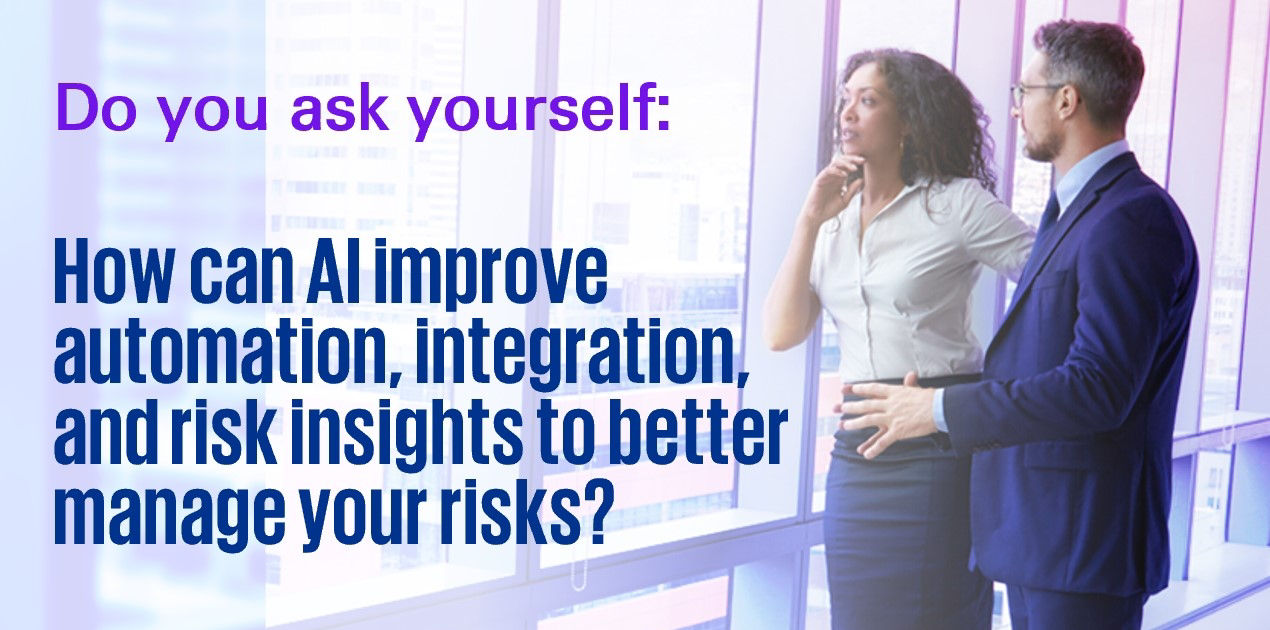 Do you ask yourself:

How can AI improve automation, integration, and risk insights to better manage your risks?